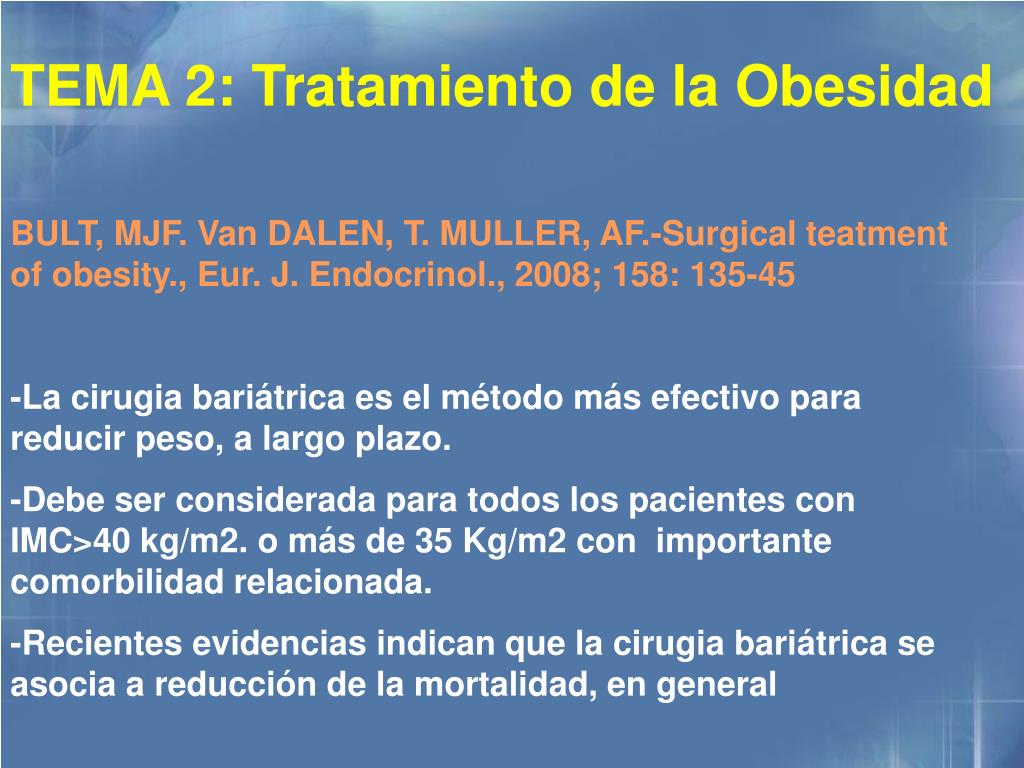 TEMA 2: Tratamiento de la Obesidad

BULT, MJF. Van DALEN, T. MULLER, AF.-Surgical teatment of obesity., Eur. J. Endocrinol., 2008; 158: 135-45

-La cirugia bariátrica es el método más efectivo para reducir peso, a largo plazo.

-Debe ser considerada para todos los pacientes con IMC>40 kg/m2. o más de 35 Kg/m2 con importante comorbilidad relacionada.

-Recientes evidencias indican que la cirugia bariátrica se asocia a reducción de la mortalidad, en general